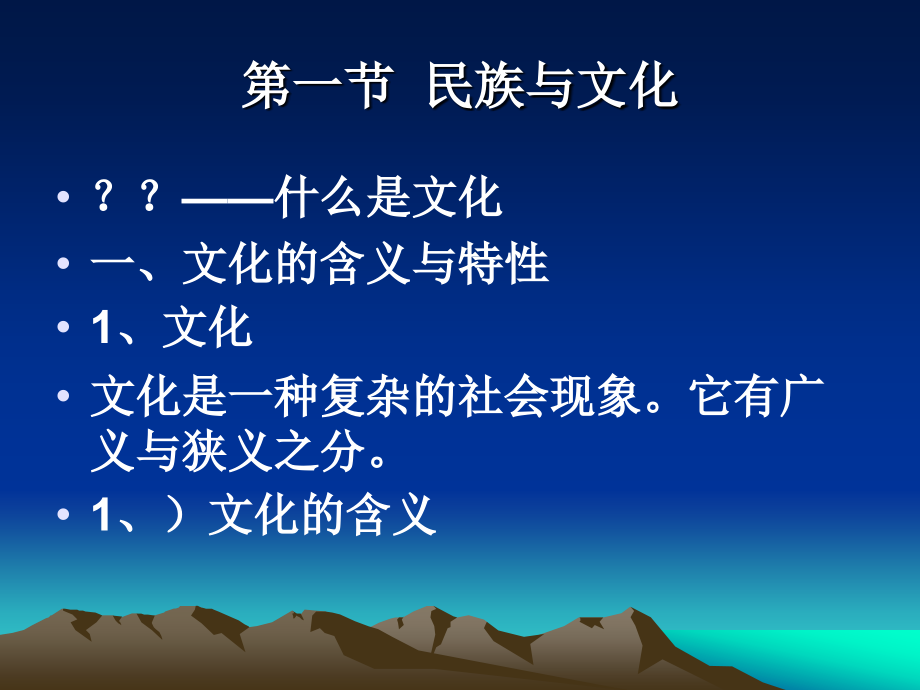 第一节 民族与文化

• ？？——什么是文化
• 一、文化的含义与特性
• 1、文化
• 文化是一种复杂的社会现象。它有广义与狭义之分。
• 1、）文化的含义